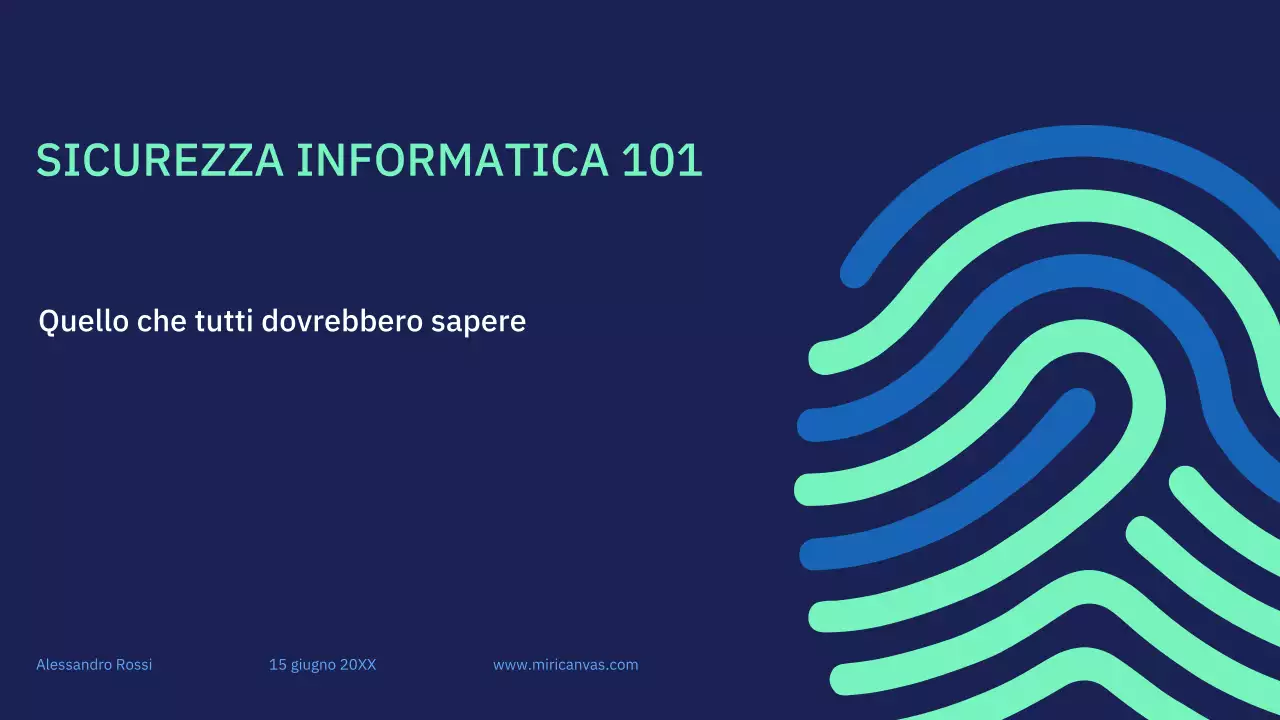 SICUREZZA INFORMATICA 101

Quello che tutti dovrebbero sapere

Alessandro Rossi

15 giugno 20XX

www.miricanvas.com